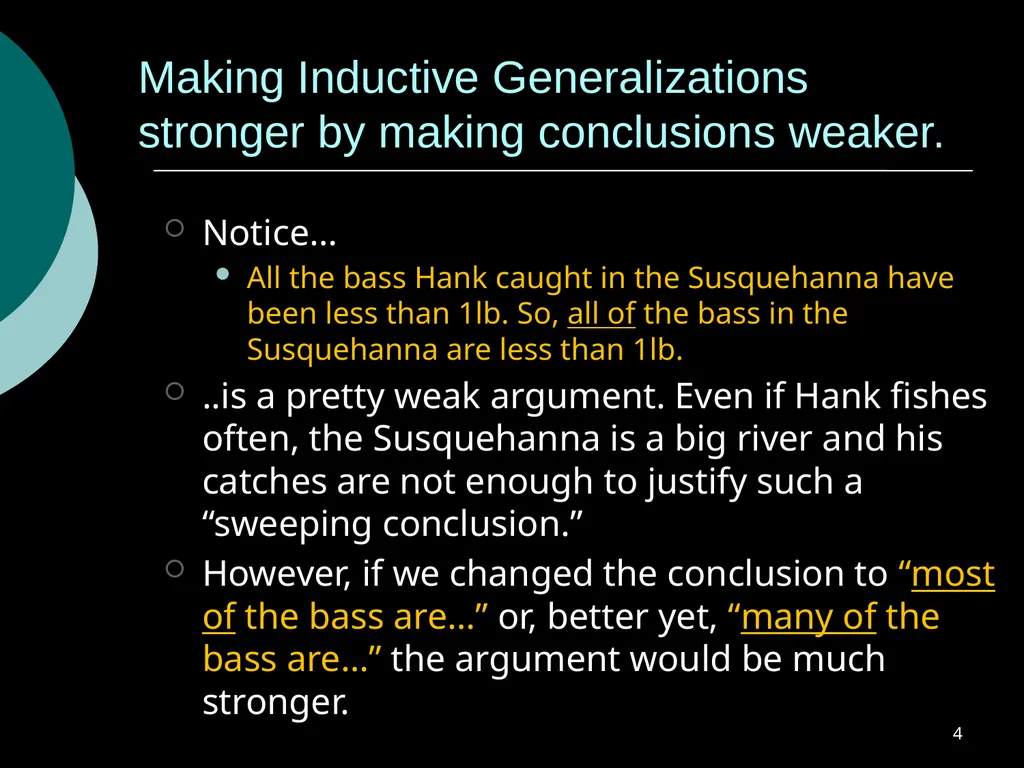 Making Inductive Generalizations stronger by making conclusions weaker.

Notice…

All the bass Hank caught in the Susquehanna have been less than 1lb. So, all of the bass in the Susquehanna are less than 1lb.

..is a pretty weak argument. Even if Hank fishes often, the Susquehanna is a big river and his catches are not enough to justify such a “sweeping conclusion.”

However, if we changed the conclusion to “most of the bass are…” or, better yet, “many of the bass are…” the argument would be much stronger.

4